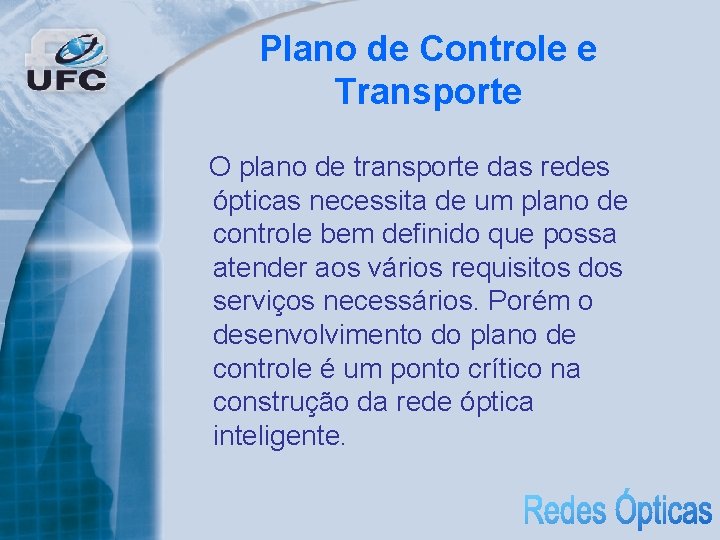 UFC

Plano de Controle e Transporte

O plano de transporte das redes ópticas necessita de um plano de controle bem definido que possa atender aos vários requisitos dos serviços necessários. Porém o desenvolvimento do plano de controle é um ponto crítico na construção da rede óptica inteligente.

Redes Ópticas